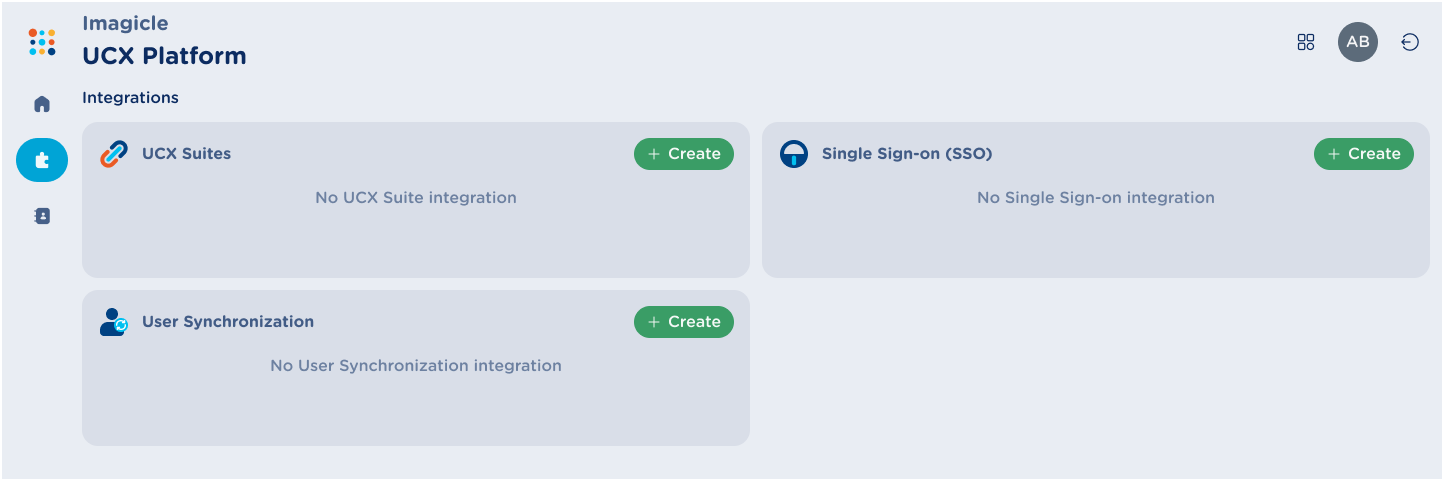 Imagicle
UCX Platform

AB

Integrations

UCX Suites
+ Create
No UCX Suite integration

Single Sign-on (SSO)
+ Create
No Single Sign-on integration

User Synchronization
+ Create
No User Synchronization integration